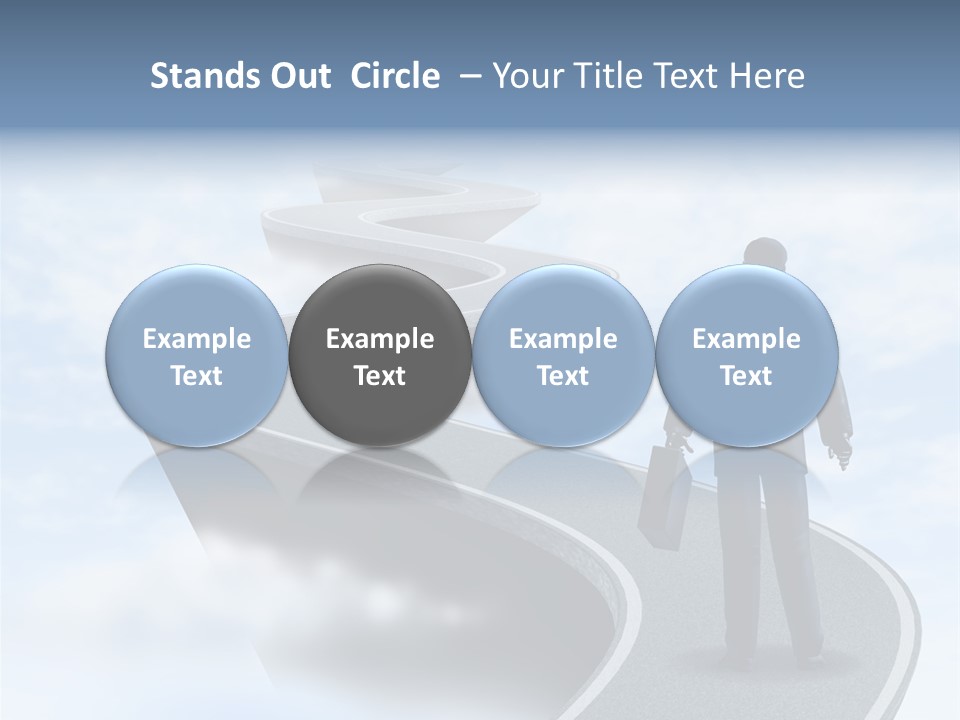 Stands Out Circle – Your Title Text Here

Example Text

Example Text

Example Text

Example Text